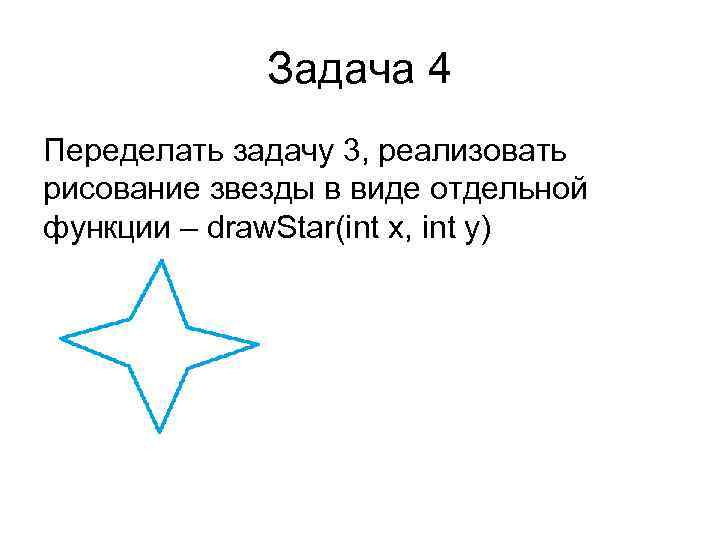 Задача 4

Переделать задачу 3, реализовать рисование звезды в виде отдельной функции – drawStar(int x, int y)